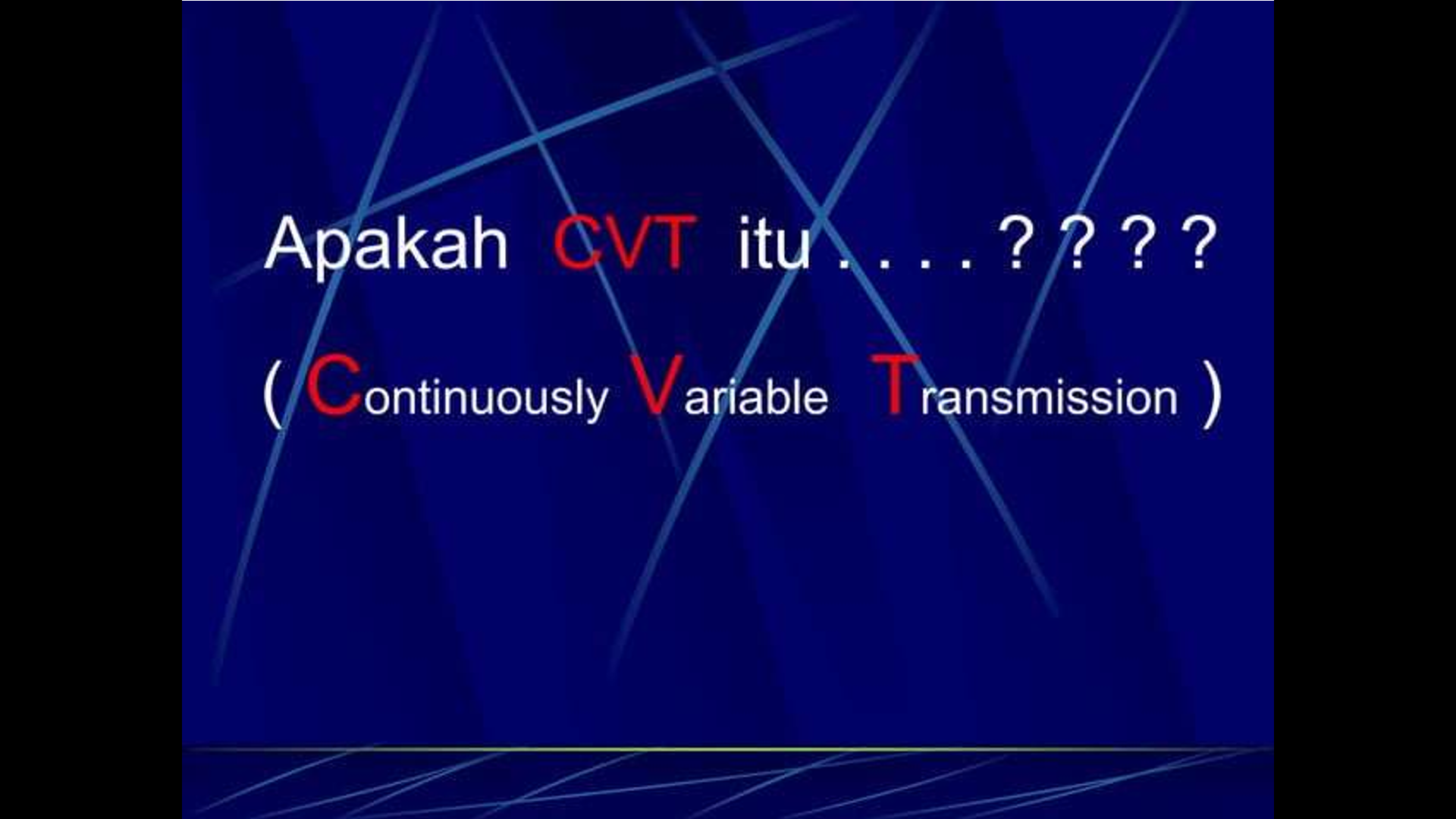 Apakah CVT itu . . . . ? ? ? ?

( Continuously Variable Transmission )